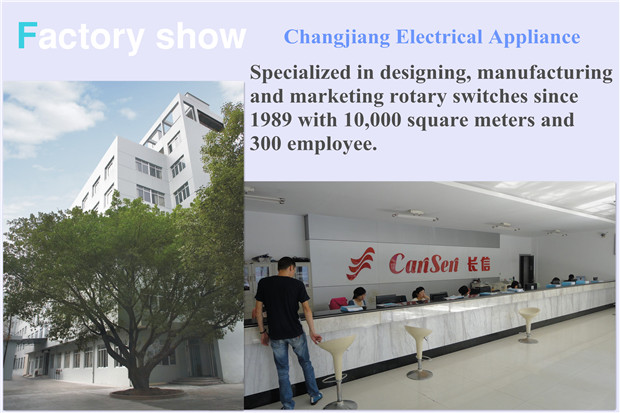 Factory show

Changjiang Electrical Appliance

Specialized in designing, manufacturing and marketing rotary switches since 1989 with 10,000 square meters and 300 employee.

CanSen 长信